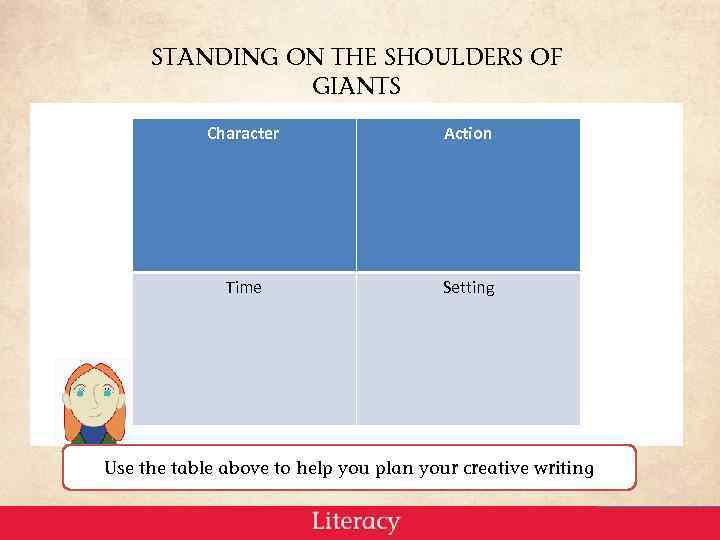 STANDING ON THE SHOULDERS OF GIANTS

| Character | Action |
|---|---|
| Time | Setting |

Use the table above to help you plan your creative writing

Literacy